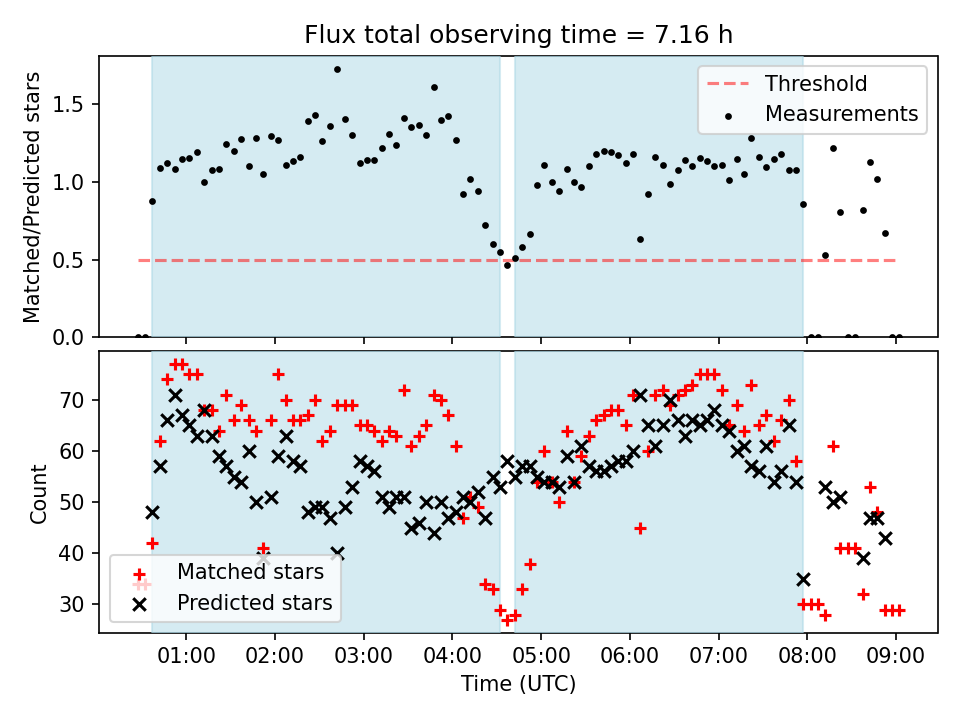 Flux total observing time = 7.16 h

Matched/Predicted stars

1.5
1.0
0.5
0.0

Threshold
Measurements

Count

70
60
50
40
30

Matched stars
Predicted stars

01:00 02:00 03:00 04:00 05:00 06:00 07:00 08:00 09:00

Time (UTC)